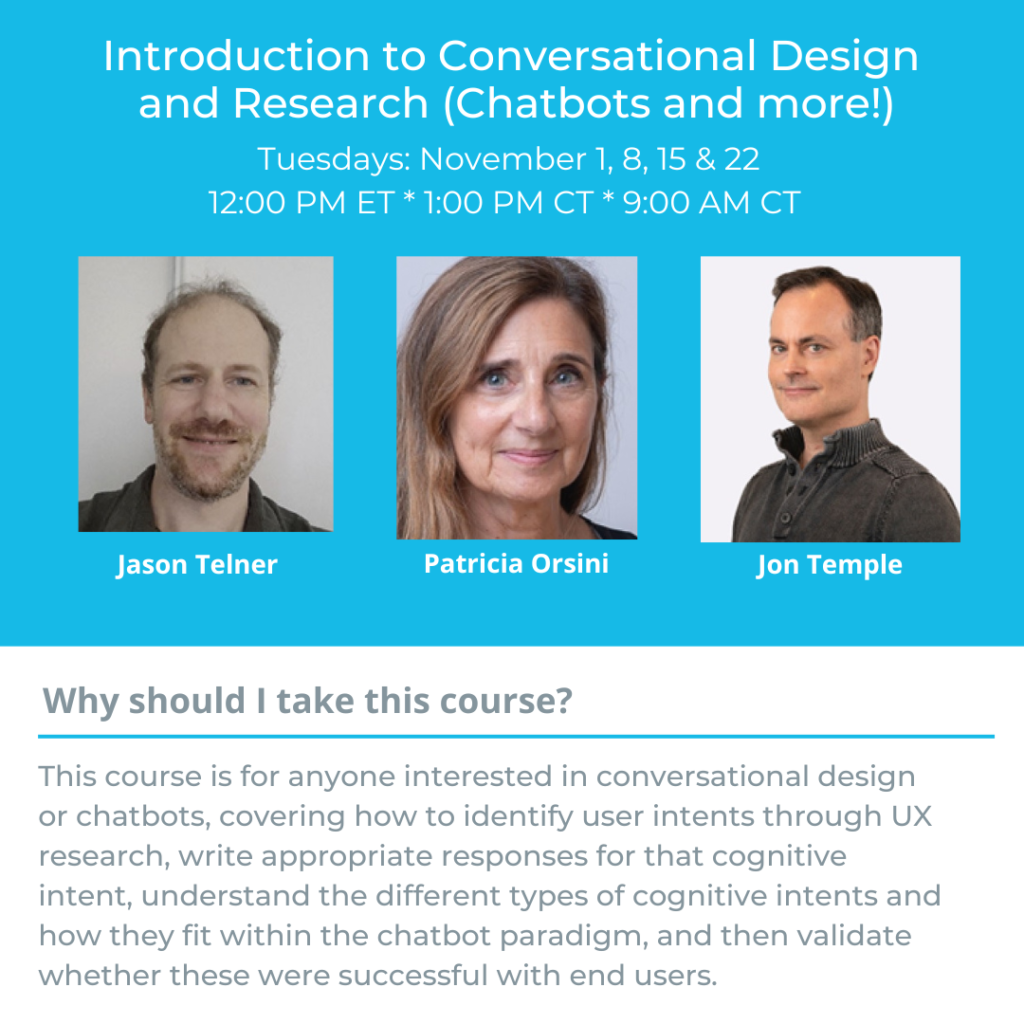 Introduction to Conversational Design and Research (Chatbots and more!)

Tuesdays: November 1, 8, 15 & 22
12:00 PM ET * 1:00 PM CT * 9:00 AM CT

Jason Telner

Patricia Orsini

Jon Temple

Why should I take this course?

This course is for anyone interested in conversational design or chatbots, covering how to identify user intents through UX research, write appropriate responses for that cognitive intent, understand the different types of cognitive intents and how they fit within the chatbot paradigm, and then validate whether these were successful with end users.